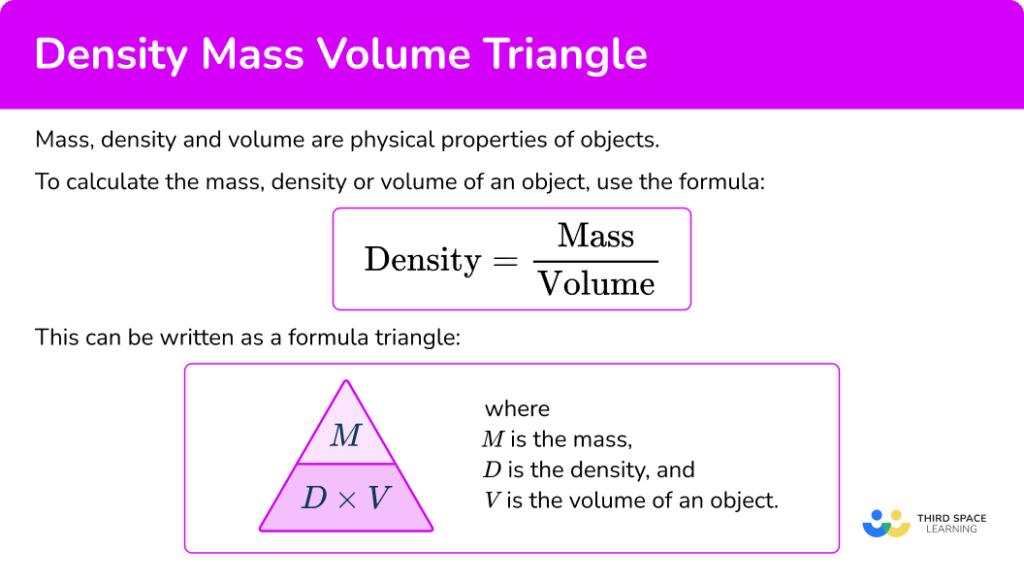 Density Mass Volume Triangle

Mass, density and volume are physical properties of objects.

To calculate the mass, density or volume of an object, use the formula:

$\text{Density} = \frac{\text{Mass}}{\text{Volume}}$

This can be written as a formula triangle:

$M$

$D \times V$

where
$M$ is the mass,
$D$ is the density, and
$V$ is the volume of an object.

THIRD SPACE LEARNING